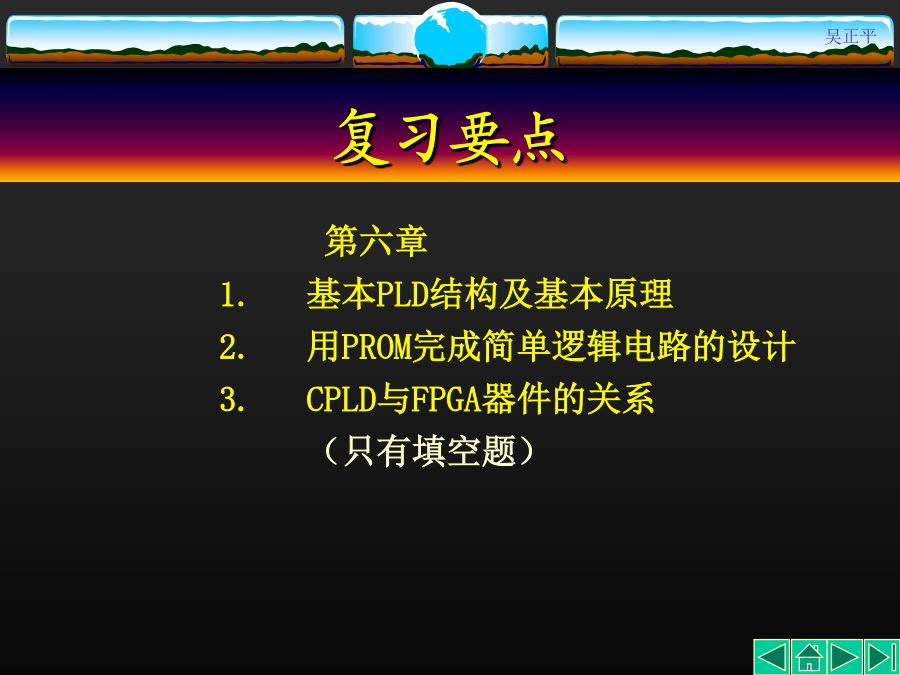 吴正平

复习要点

第六章

1. 基本PLD结构及基本原理

2. 用PROM完成简单逻辑电路的设计

3. CPLD与FPGA器件的关系

（只有填空题）